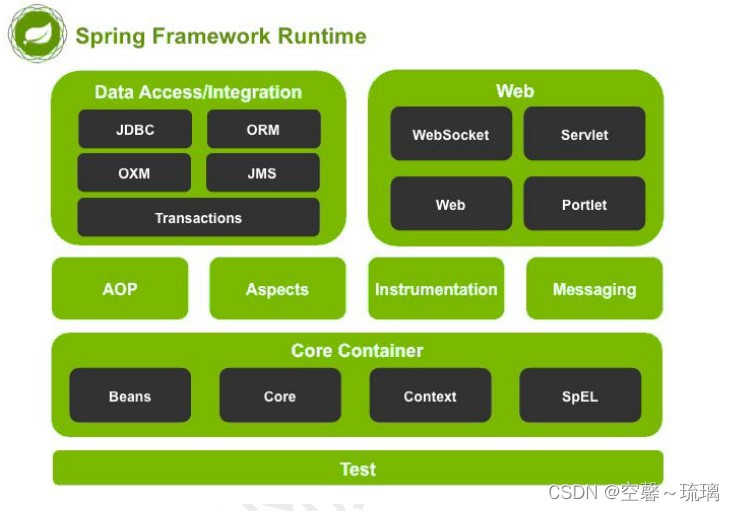 Spring Framework Runtime

Data Access/Integration

JDBC

ORM

OXM

JMS

Transactions

Web

WebSocket

Servlet

Web

Portlet

AOP

Aspects

Instrumentation

Messaging

Core Container

Beans

Core

Context

SpEL

Test

CSDN @空馨～琉璃